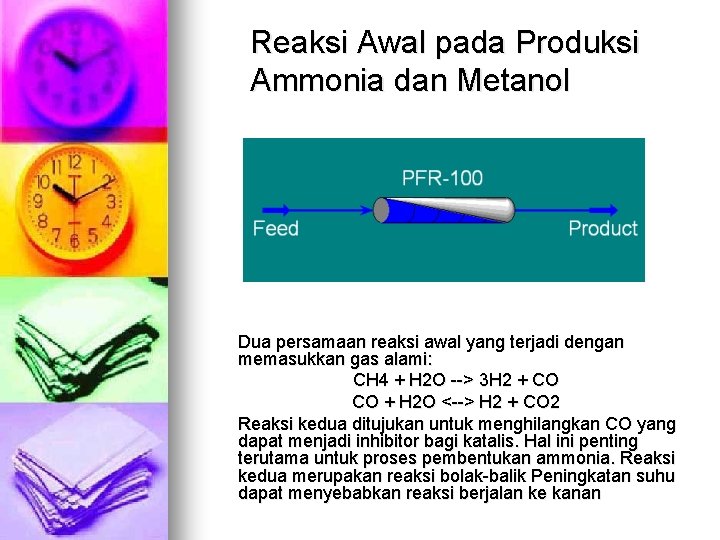 Reaksi Awal pada Produksi Ammonia dan Metanol

PFR-100

Feed

Product

Dua persamaan reaksi awal yang terjadi dengan memasukkan gas alami:

CH4 + H2O --> 3H2 + CO

CO + H2O <--> H2 + CO2

Reaksi kedua ditujukan untuk menghilangkan CO yang dapat menjadi inhibitor bagi katalis. Hal ini penting terutama untuk proses pembentukan ammonia. Reaksi kedua merupakan reaksi bolak-balik Peningkatan suhu dapat menyebabkan reaksi berjalan ke kanan